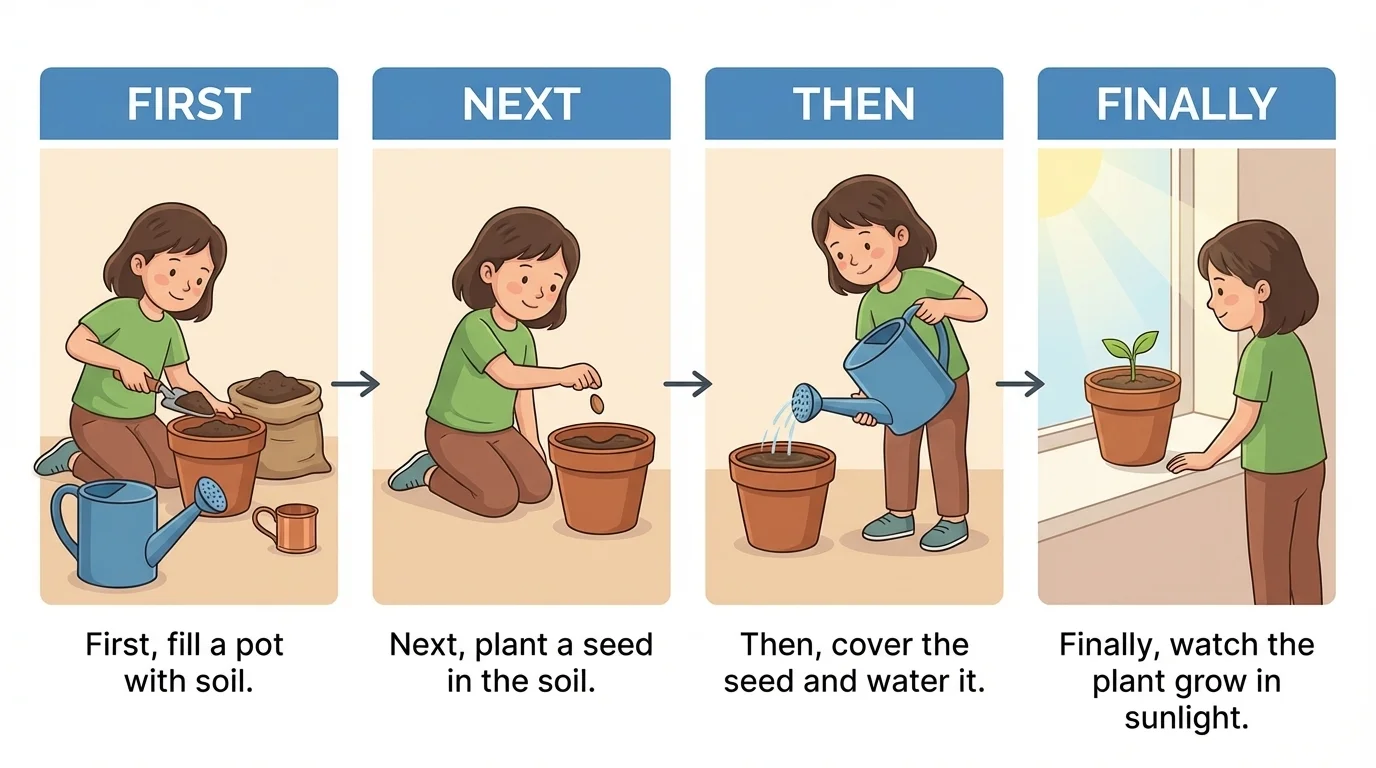 FIRST

First, fill a pot with soil.

NEXT

Next, plant a seed in the soil.

THEN

Then, cover the seed and water it.

FINALLY

Finally, watch the plant grow in sunlight.